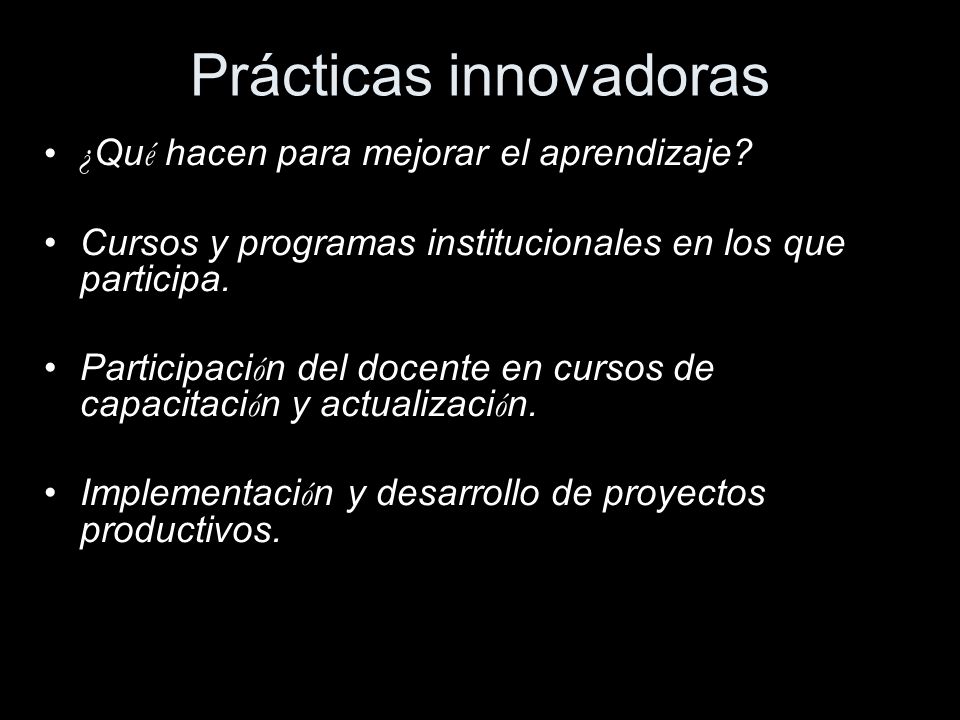 Prácticas innovadoras

• ¿Qué hacen para mejorar el aprendizaje?

• Cursos y programas institucionales en los que participa.

• Participación del docente en cursos de capacitación y actualización.

• Implementación y desarrollo de proyectos productivos.